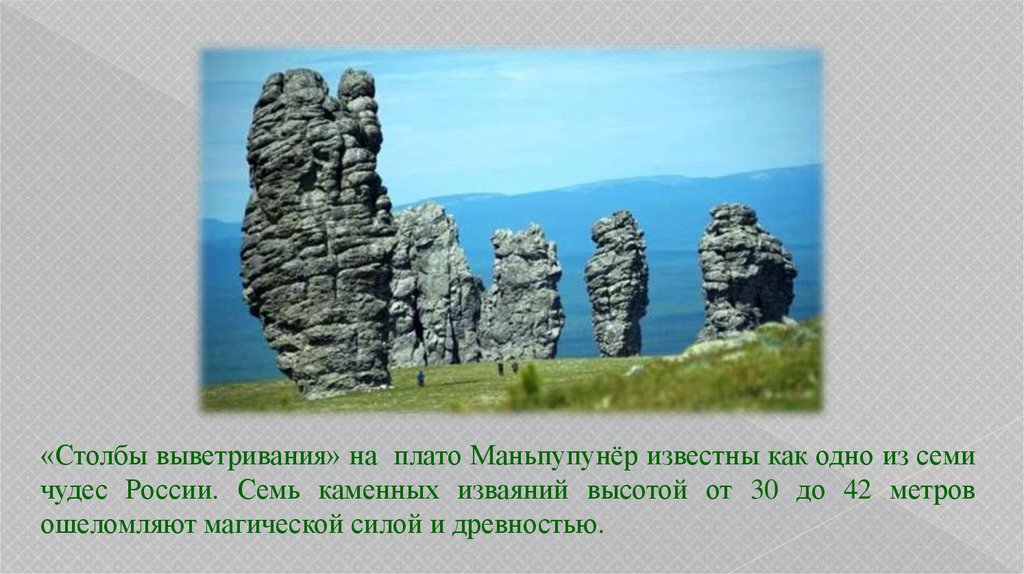 «Столбы выветривания» на плато Маньпупунёр известны как одно из семи чудес России. Семь каменных изваяний высотой от 30 до 42 метров ошеломляют магической силой и древностью.